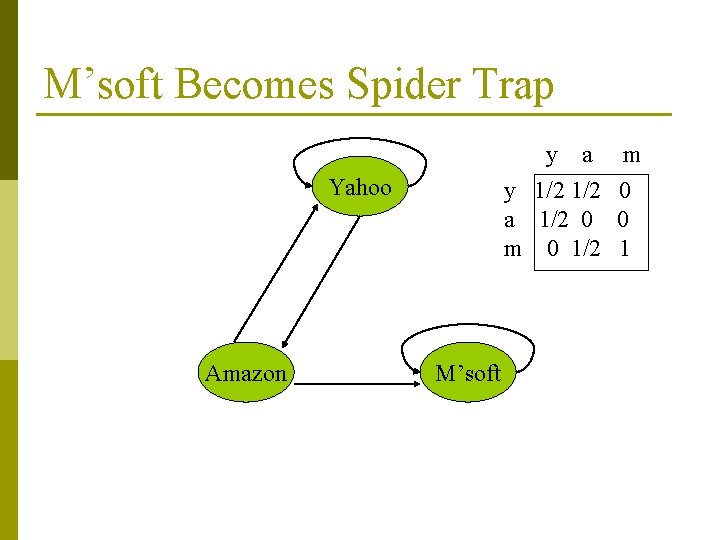 M’soft Becomes Spider Trap

Yahoo

Amazon

M’soft

| | y | a | m |
|---|---|---|---|
| y | 1/2 | 1/2 | 0 |
| a | 1/2 | 0 | 0 |
| m | 0 | 1/2 | 1 |